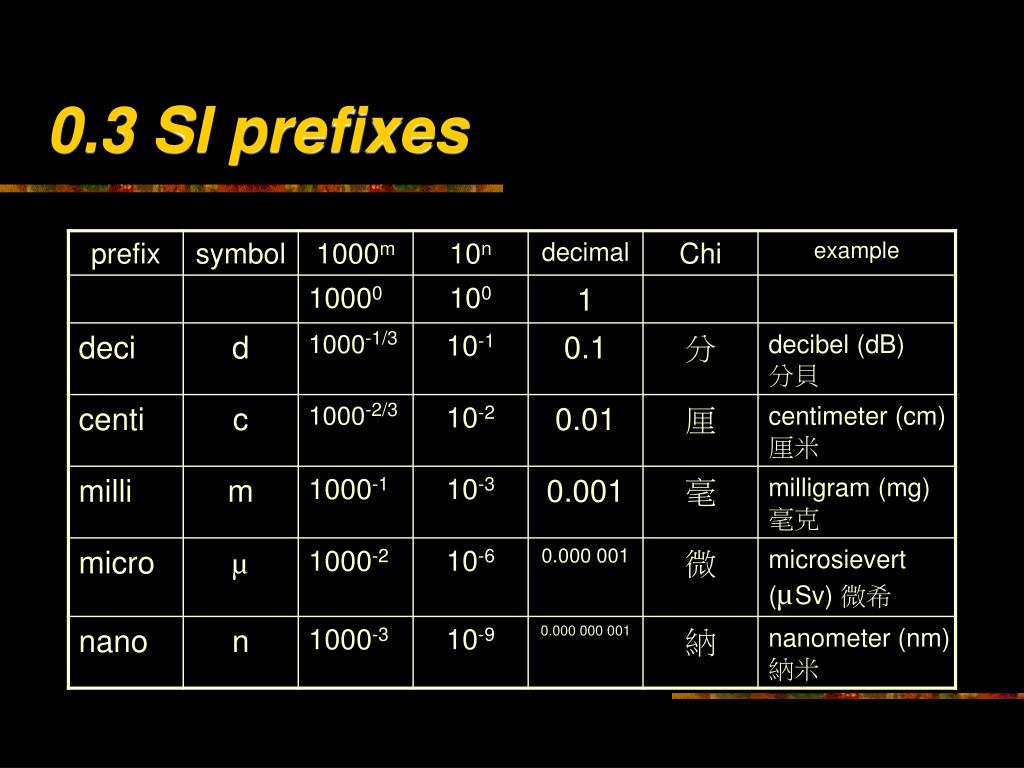 0.3 SI prefixes

| prefix | symbol | $1000^m$ | $10^n$ | decimal | Chi | example |
|---|---|---|---|---|---|---|
| | | $1000^0$ | $10^0$ | 1 | | |
| deci | d | $1000^{-1/3}$ | $10^{-1}$ | 0.1 | 分 | decibel (dB) 分貝 |
| centi | c | $1000^{-2/3}$ | $10^{-2}$ | 0.01 | 厘 | centimeter (cm) 厘米 |
| milli | m | $1000^{-1}$ | $10^{-3}$ | 0.001 | 毫 | milligram (mg) 毫克 |
| micro | μ | $1000^{-2}$ | $10^{-6}$ | 0.000 001 | 微 | microsievert (μSv) 微希 |
| nano | n | $1000^{-3}$ | $10^{-9}$ | 0.000 000 001 | 納 | nanometer (nm) 納米 |